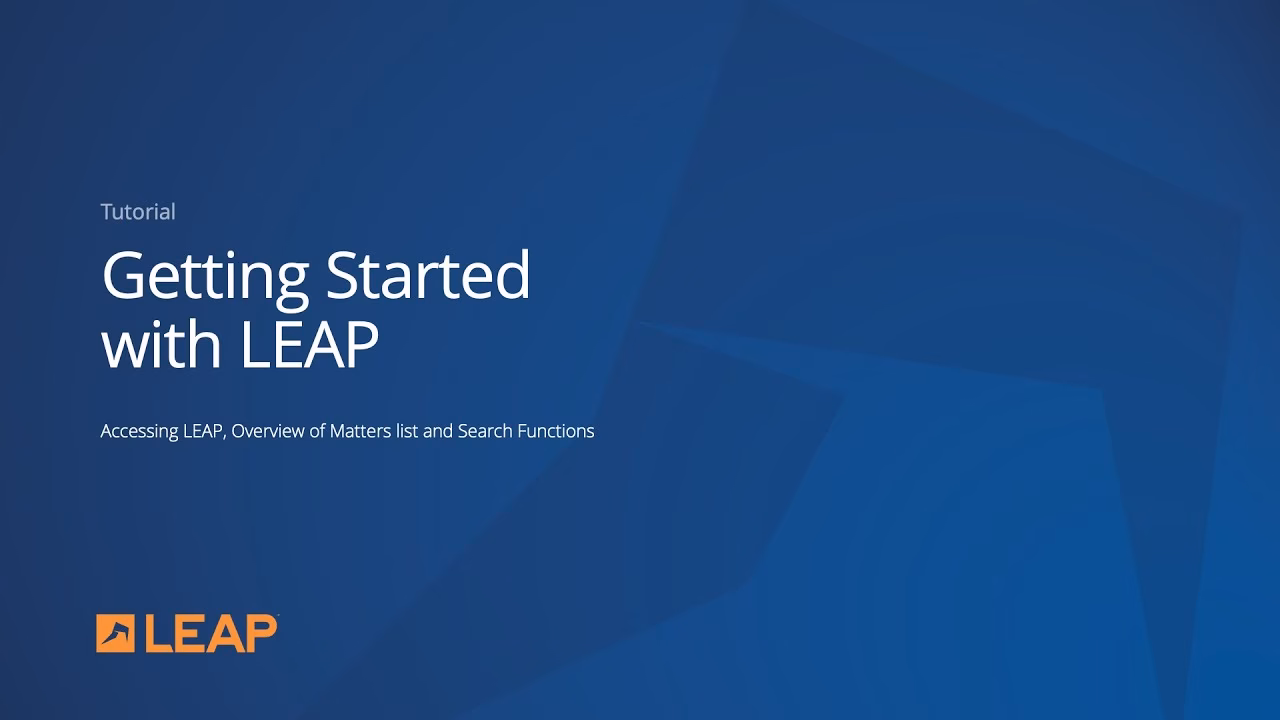 Tutorial

Getting Started with LEAP

Accessing LEAP, Overview of Matters list and Search Functions

LEAP